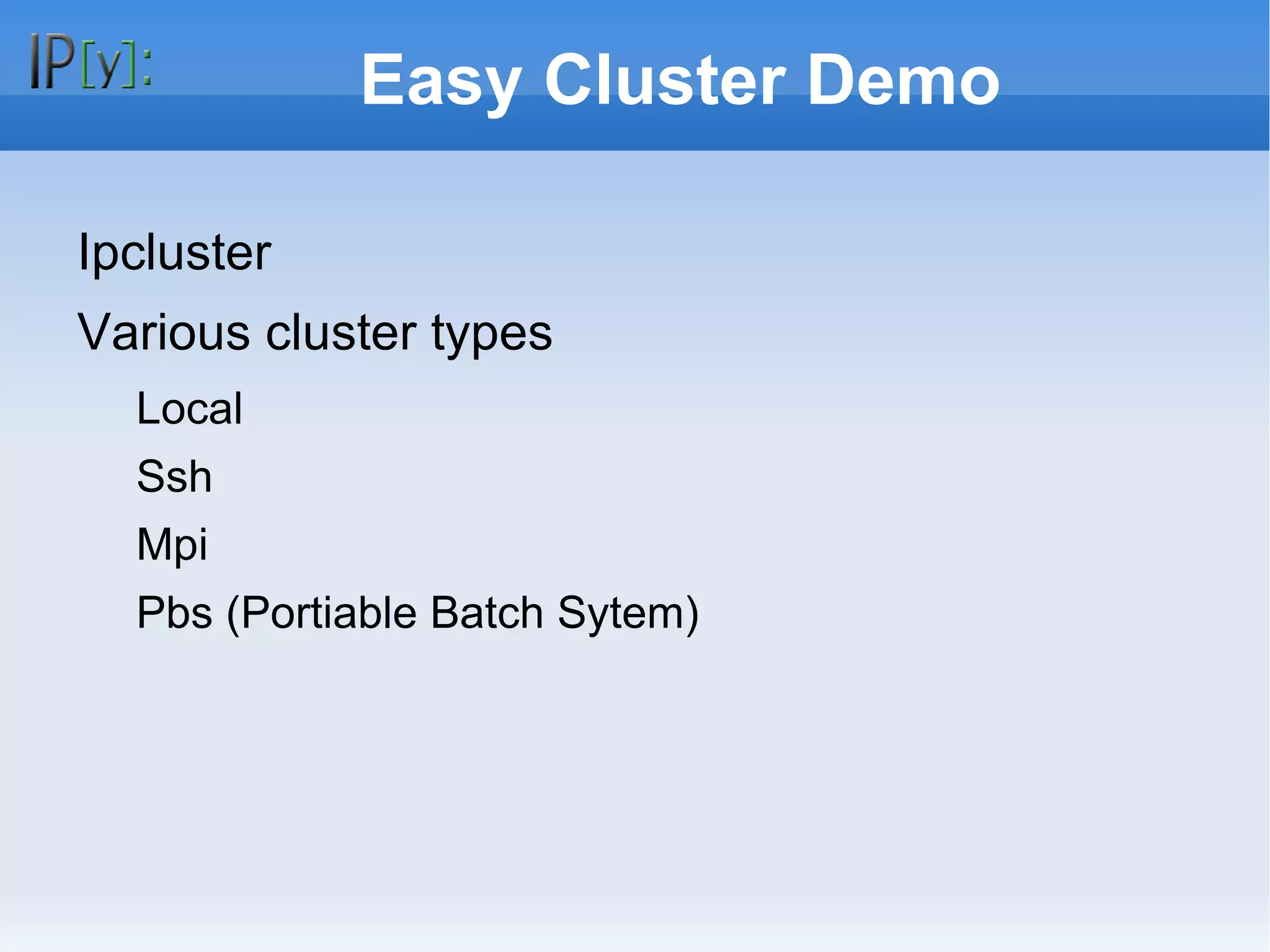 IP[y]:

Easy Cluster Demo

Ipcluster

Various cluster types

Local

Ssh

Mpi

Pbs (Portiable Batch Sytem)